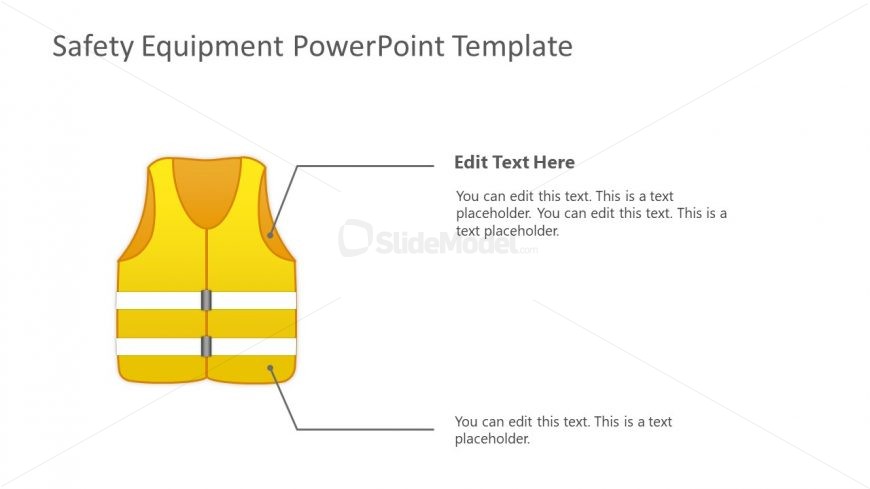 Safety Equipment PowerPoint Template

Edit Text Here

You can edit this text. This is a text placeholder. You can edit this text. This is a text placeholder.

SlideModel.com

You can edit this text. This is a text placeholder.